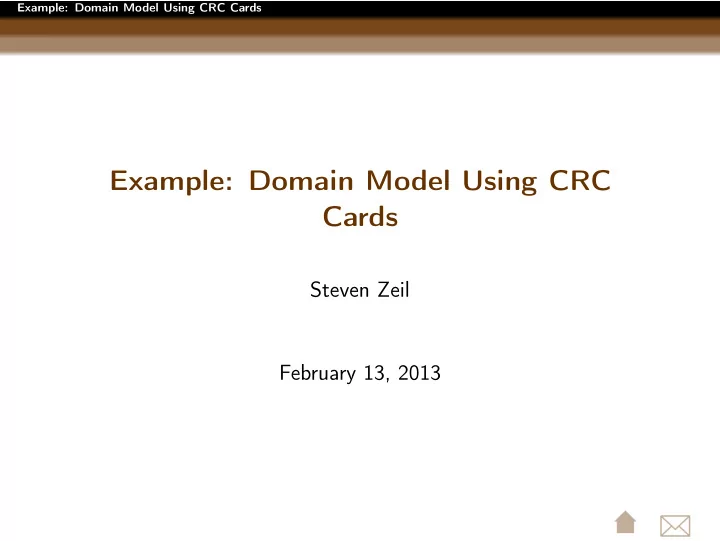 Example: Domain Model Using CRC Cards

Example: Domain Model Using CRC Cards

Steven Zeil

February 13, 2013